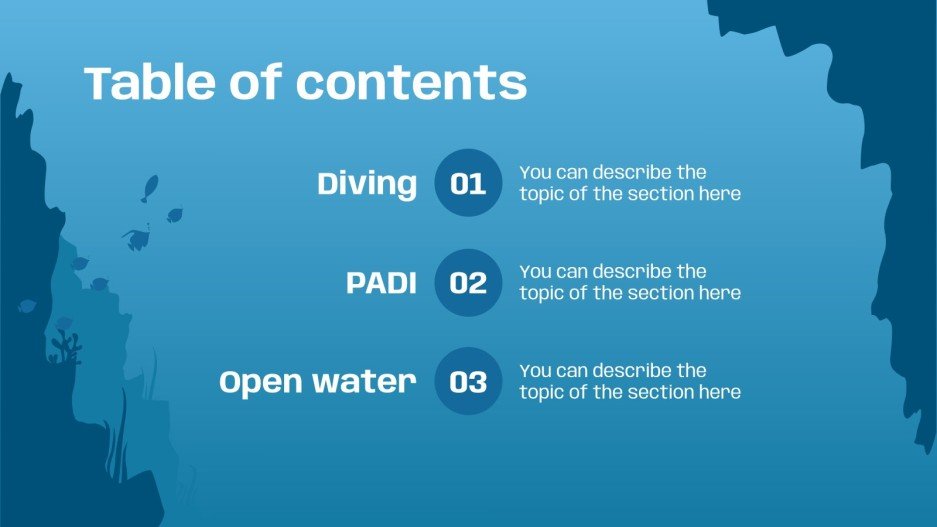 Table of contents

Diving 01 You can describe the topic of the section here

PADI 02 You can describe the topic of the section here

Open water 03 You can describe the topic of the section here